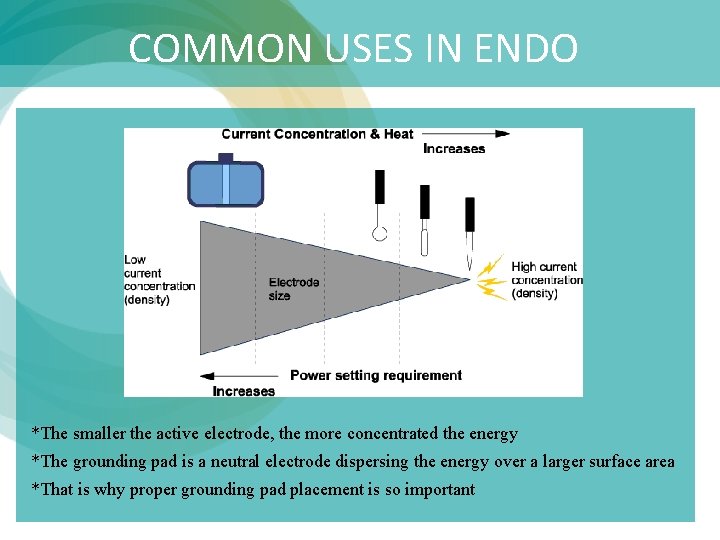 COMMON USES IN ENDO

Current Concentration & Heat

Increases

Low current concentration (density)

Electrode size

High current concentration (density)

Power setting requirement

Increases

*The smaller the active electrode, the more concentrated the energy

*The grounding pad is a neutral electrode dispersing the energy over a larger surface area

*That is why proper grounding pad placement is so important